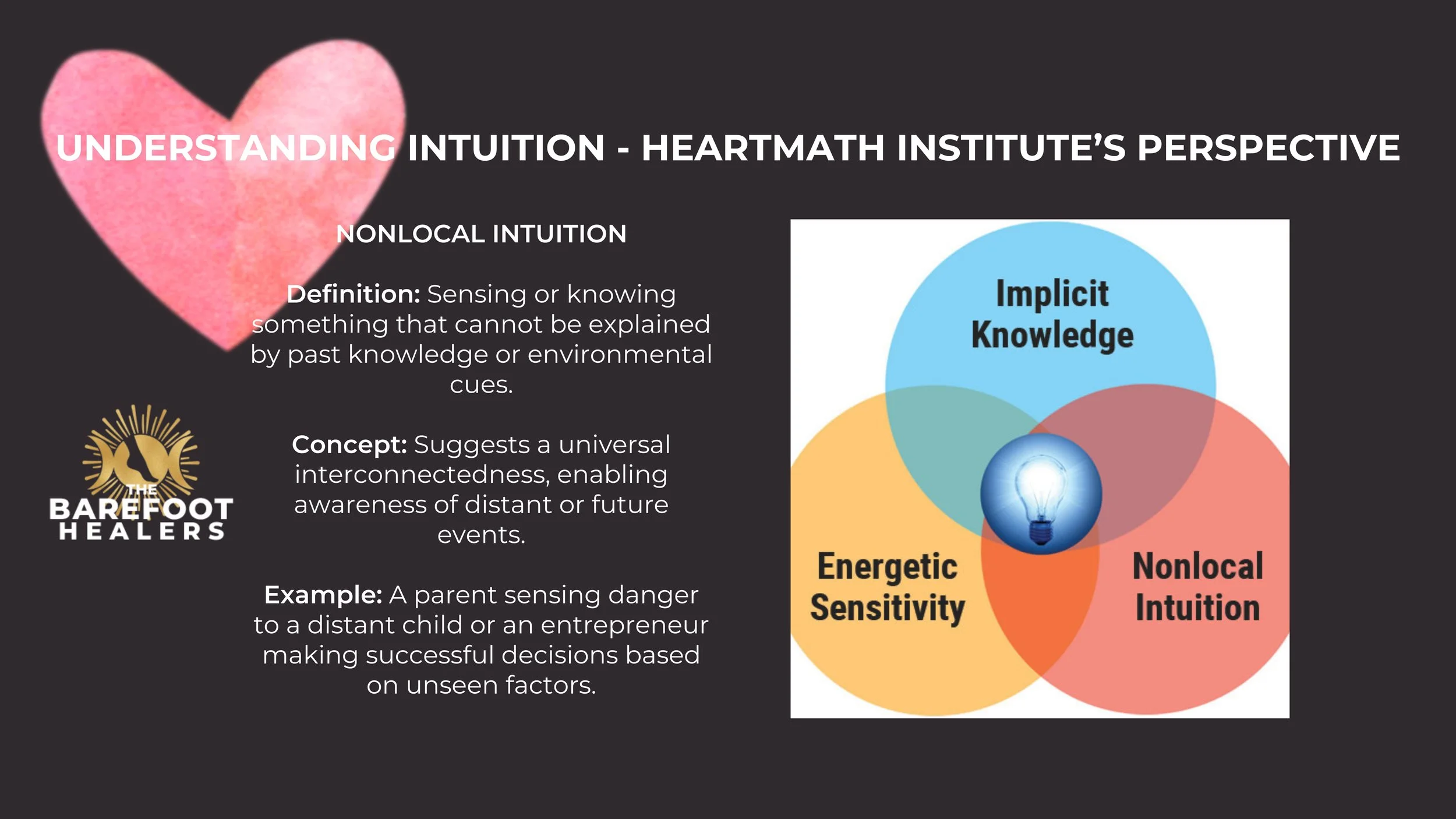 UNDERSTANDING INTUITION - HEARTMATH INSTITUTE'S PERSPECTIVE

NONLOCAL INTUITION

Definition: Sensing or knowing something that cannot be explained by past knowledge or environmental cues.

Concept: Suggests a universal interconnectedness, enabling awareness of distant or future events.

Example: A parent sensing danger to a distant child or an entrepreneur making successful decisions based on unseen factors.

THE BAREFOOT HEALERS

Implicit Knowledge

Energetic Sensitivity

Nonlocal Intuition